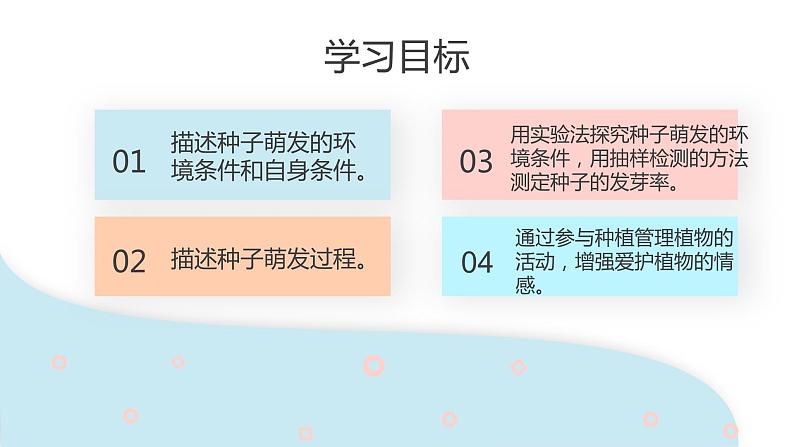 学习目标

01 描述种子萌发的环境条件和自身条件。

02 描述种子萌发过程。

03 用实验法探究种子萌发的环境条件，用抽样检测的方法测定种子的发芽率。

04 通过参与种植管理植物的活动，增强爱护植物的情感。